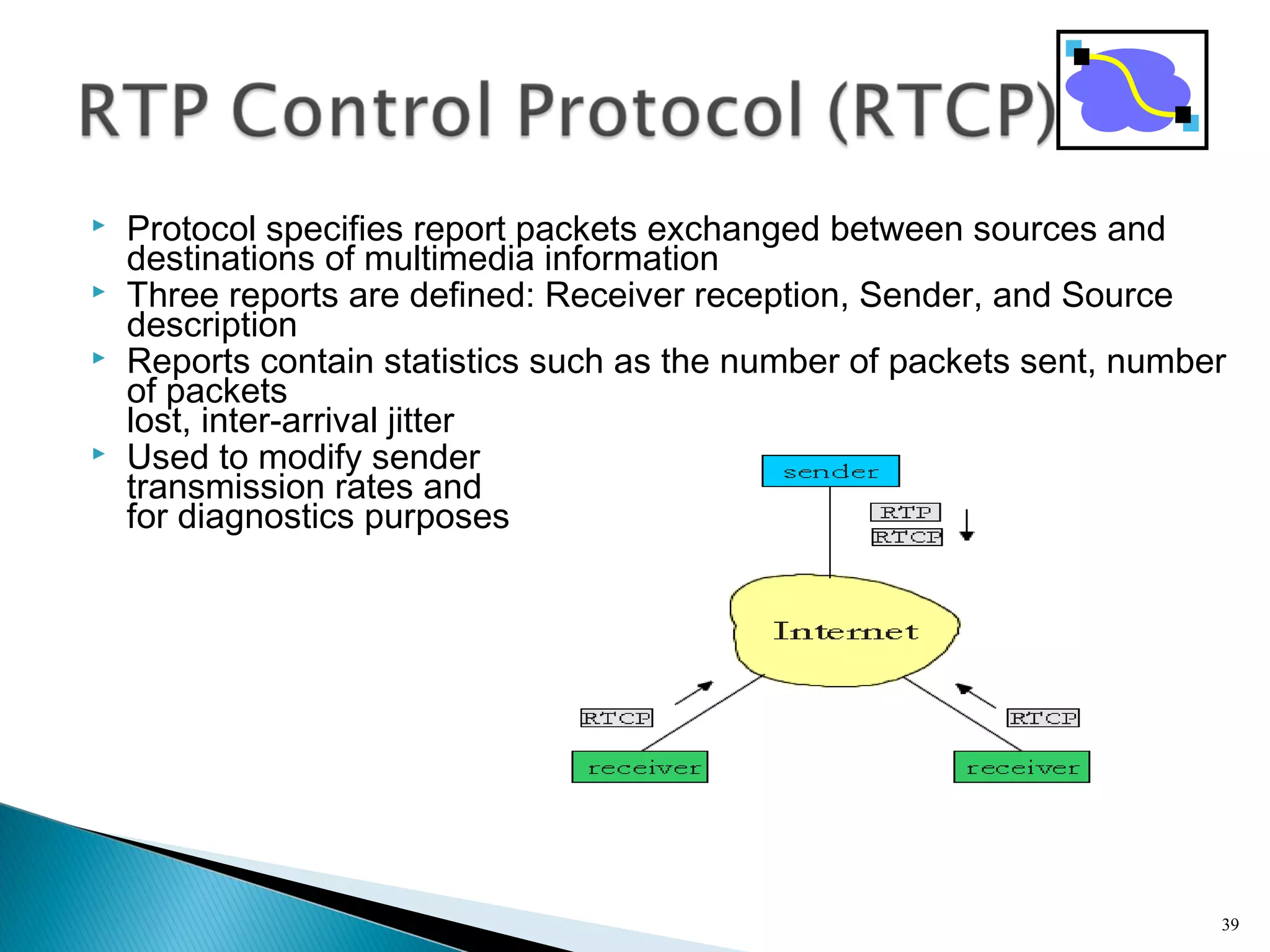 RTP Control Protocol (RTCP)

Protocol specifies report packets exchanged between sources and destinations of multimedia information

Three reports are defined: Receiver reception, Sender, and Source description

Reports contain statistics such as the number of packets sent, number of packets
lost, inter-arrival jitter

Used to modify sender transmission rates and for diagnostics purposes

sender
RTP
RTCP
Internet
RTCP
RTCP
receiver
receiver

39